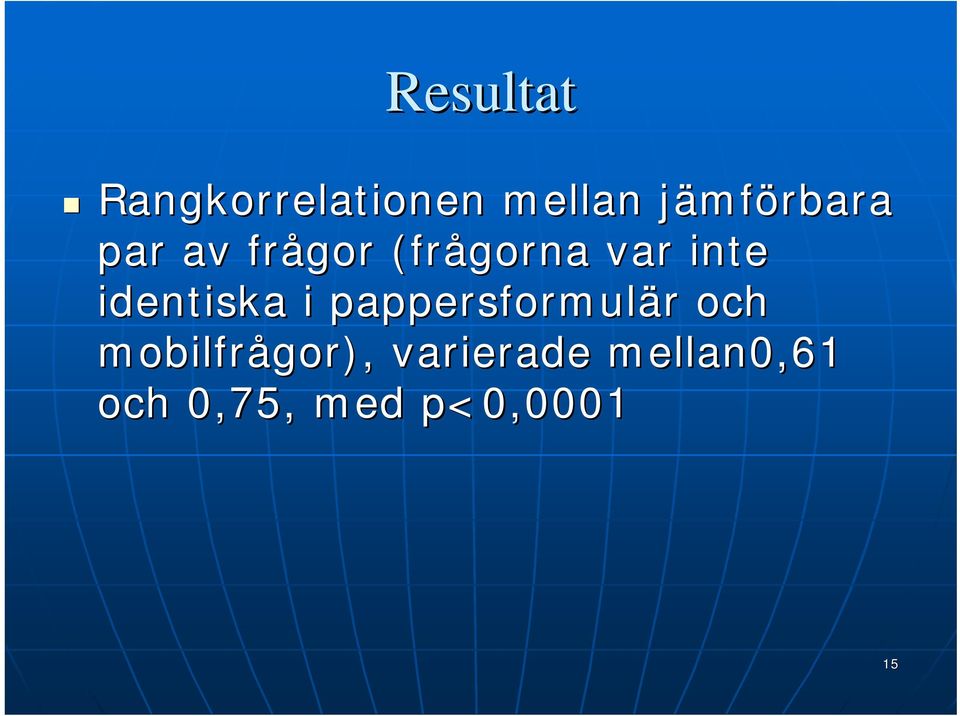 Resultat

Rangkorrelationen mellan jämförbara par av frågor (frågorna var inte identiska i pappersformulär och mobilfrågor), varierade mellan0,61 och 0,75, med p<0,0001

15